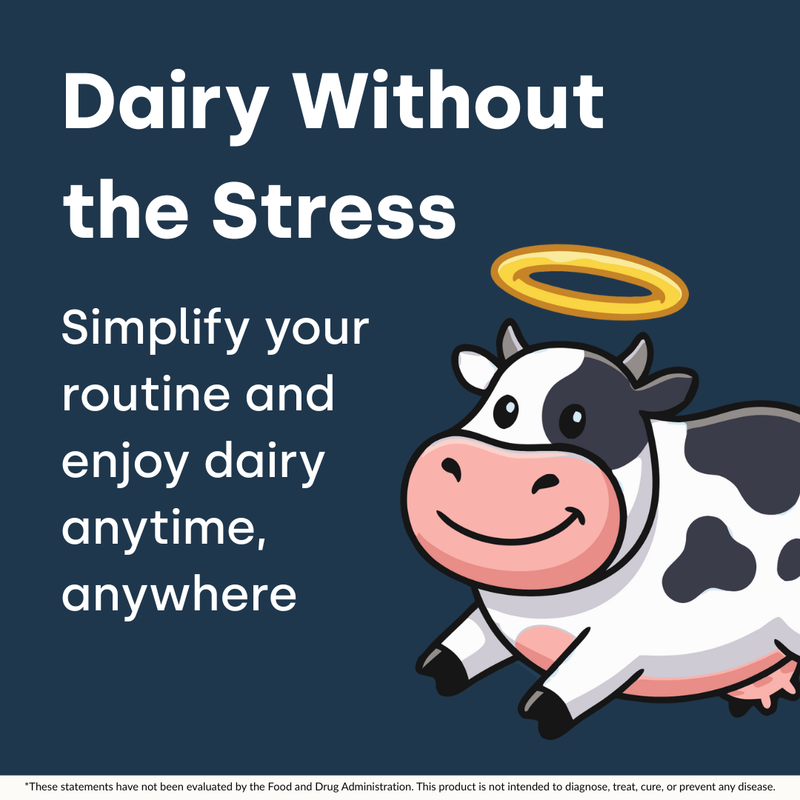 Dairy Without the Stress

Simplify your routine and enjoy dairy anytime, anywhere

*These statements have not been evaluated by the Food and Drug Administration. This product is not intended to diagnose, treat, cure, or prevent any disease.